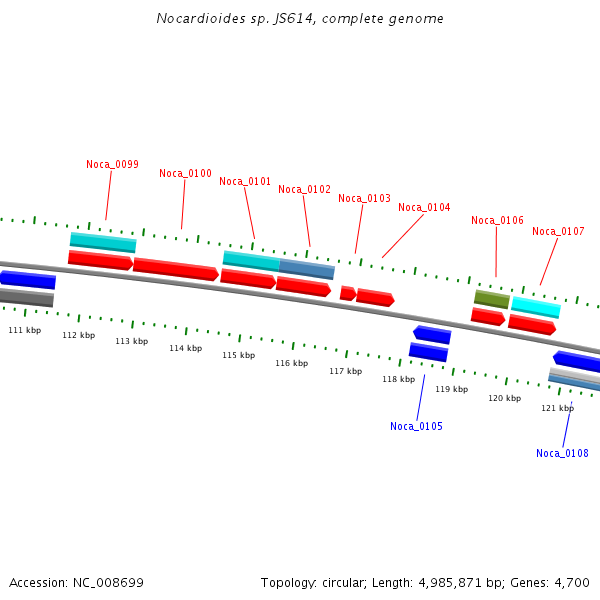 Nocardioides sp. JS614, complete genome

Noca_0099
Noca_0100
Noca_0101
Noca_0102
Noca_0103
Noca_0104
Noca_0106
Noca_0107

111 kbp
112 kbp
113 kbp
114 kbp
115 kbp
116 kbp
117 kbp
118 kbp
119 kbp
120 kbp
121 kbp

Noca_0105
Noca_0108

Accession: NC_008699

Topology: circular; Length: 4,985,871 bp; Genes: 4,700